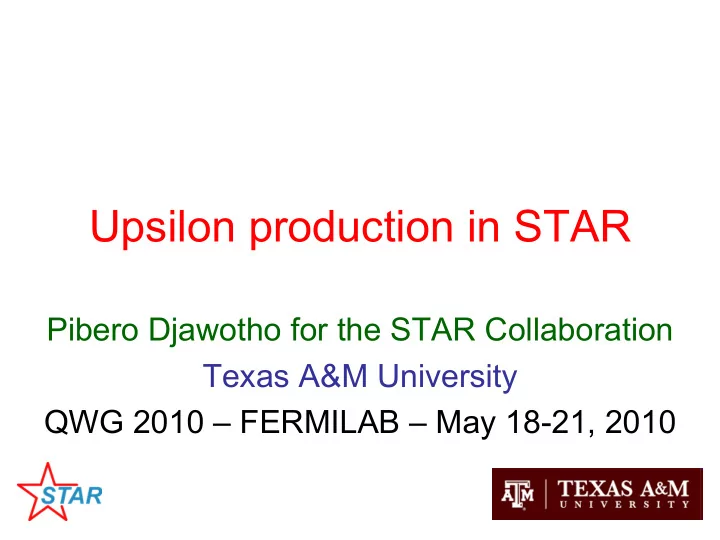 Upsilon production in STAR

Pibero Djawotho for the STAR Collaboration
Texas A&M University
QWG 2010 – FERMILAB – May 18-21, 2010

STAR

ATM | TEXAS A&M UNIVERSITY